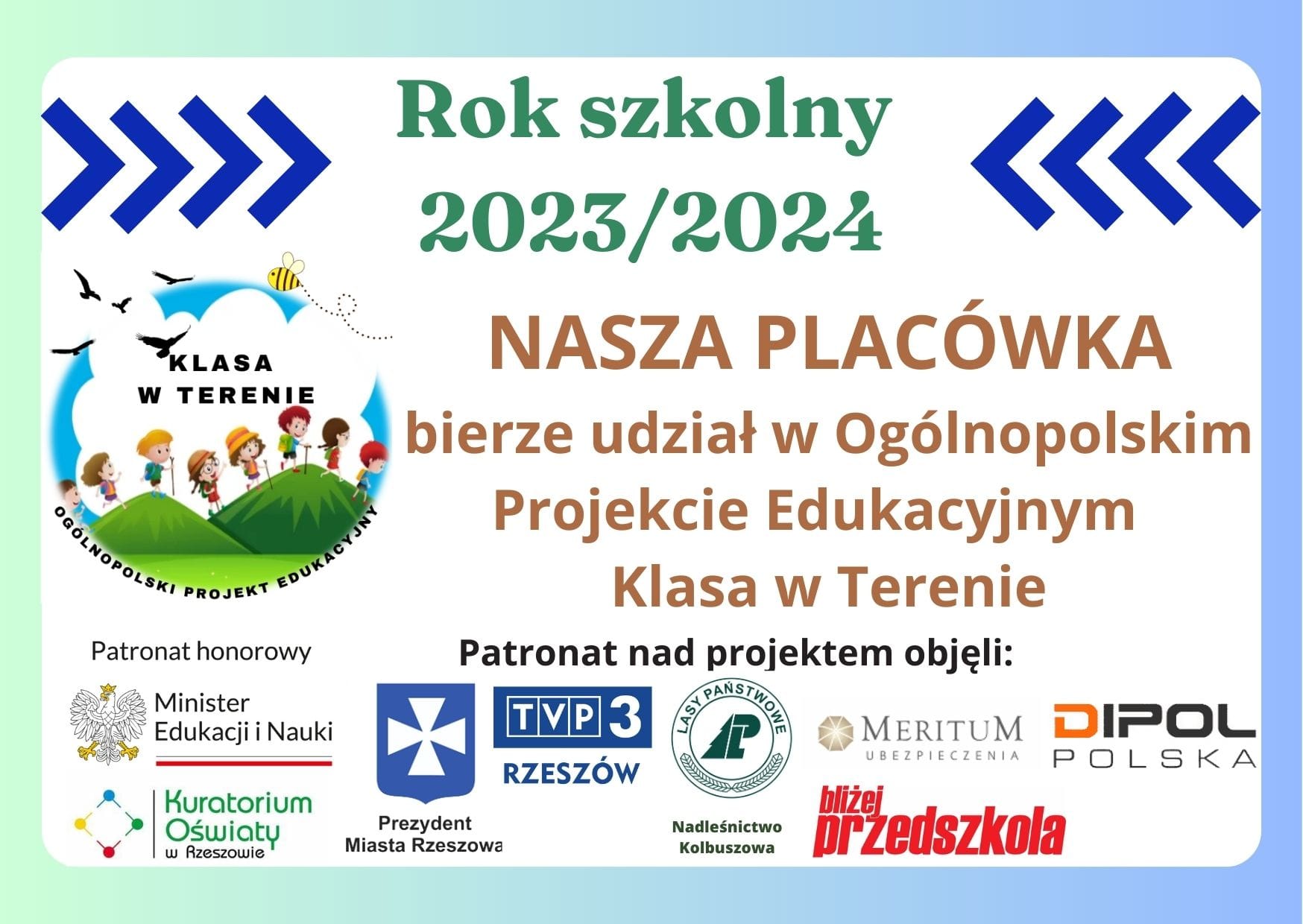 Rok szkolny 2023/2024

KLASA W TERENIE

OGÓLNOPOLSKI PROJEKT EDUKACYJNY

NASZA PLACÓWKA

bierze udział w Ogólnopolskim Projekcie Edukacyjnym Klasa w Terenie

Patronat honorowy

Minister Edukacji i Nauki

Kuratorium Oświaty w Rzeszowie

Patronat nad projektem objęli:

Prezydent Miasta Rzeszowa

TVP 3 RZESZÓW

LASY PAŃSTWOWE

Nadleśnictwo Kolbuszowa

MERITUM UBEZPIECZENIA

DIPOL POLSKA

bliżej przedszkola